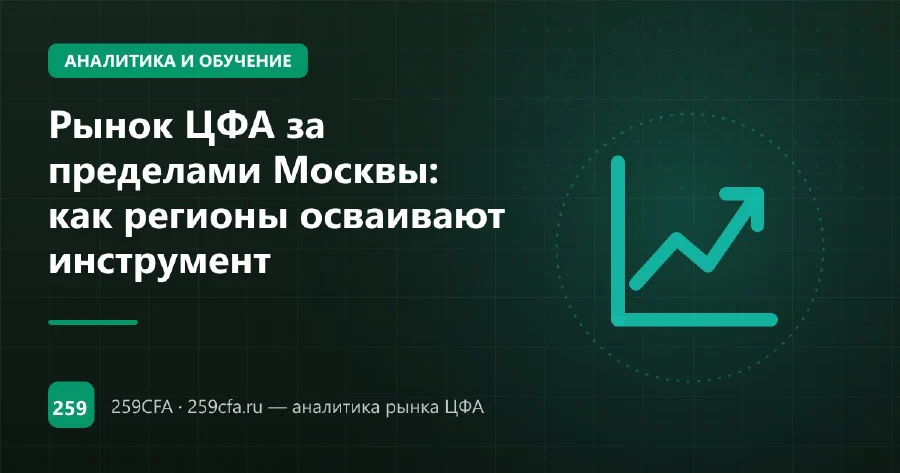 АНАЛИТИКА И ОБУЧЕНИЕ

Рынок ЦФА за пределами Москвы: как регионы осваивают инструмент

259

259CFA · 259cfa.ru — аналитика рынка ЦФА